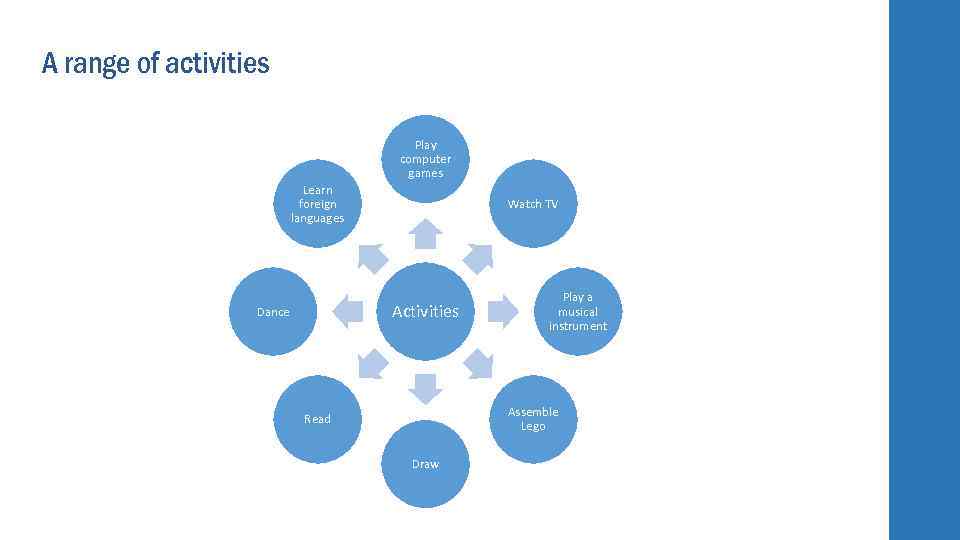 A range of activities

Activities

Play computer games

Watch TV

Play a musical instrument

Assemble Lego

Draw

Read

Dance

Learn foreign languages